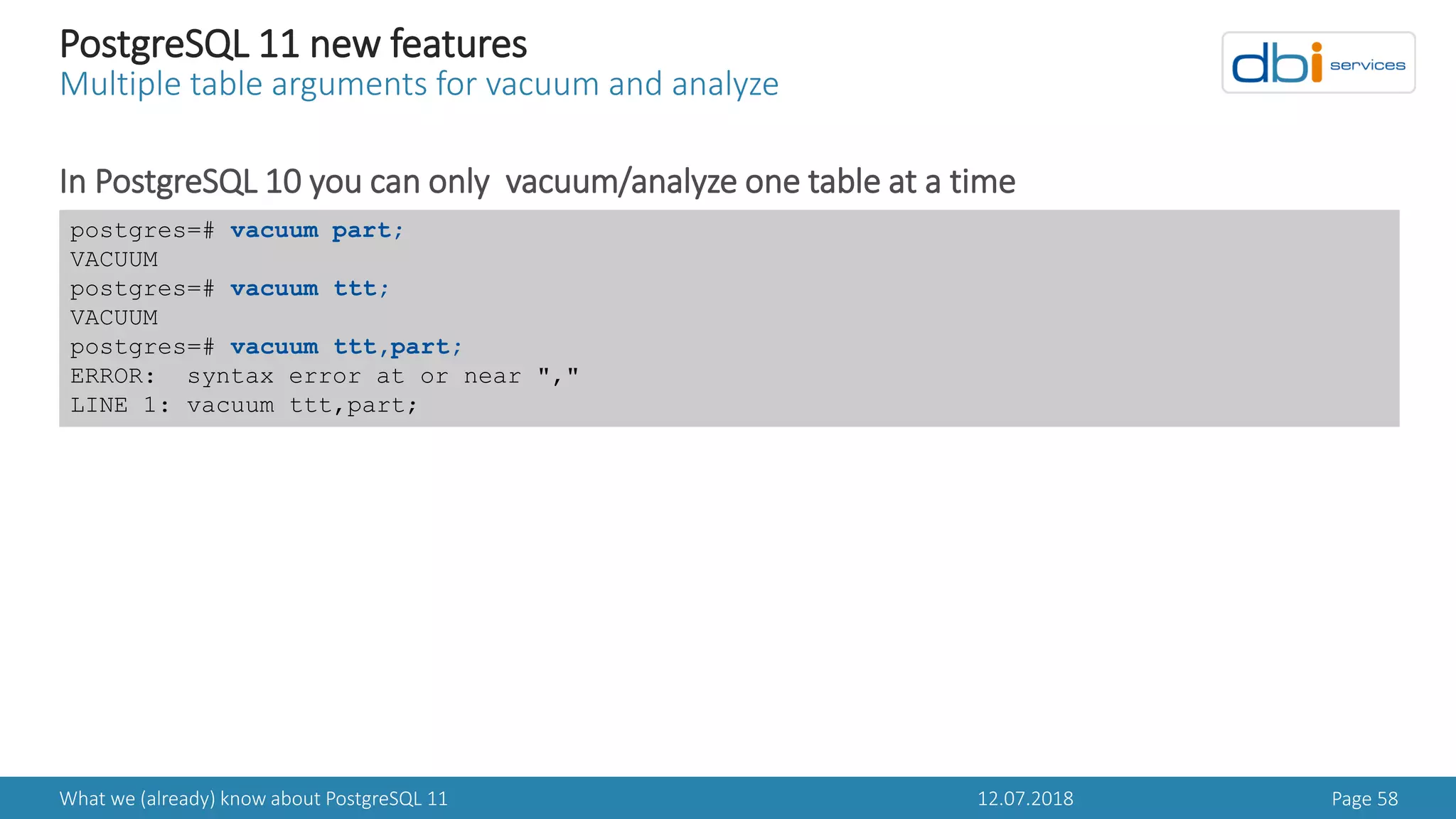 PostgreSQL 11 new features
Multiple table arguments for vacuum and analyze

dbi services

In PostgreSQL 10 you can only  vacuum/analyze one table at a time

postgres=# vacuum part;
VACUUM
postgres=# vacuum ttt;
VACUUM
postgres=# vacuum ttt,part;
ERROR:  syntax error at or near ","
LINE 1: vacuum ttt,part;

What we (already) know about PostgreSQL 11
12.07.2018
Page 58